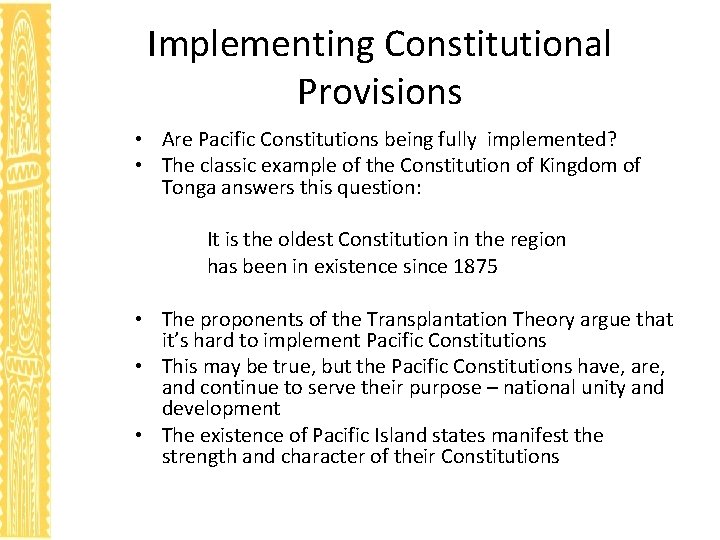 Implementing Constitutional Provisions

• Are Pacific Constitutions being fully implemented?
• The classic example of the Constitution of Kingdom of Tonga answers this question:

It is the oldest Constitution in the region
has been in existence since 1875

• The proponents of the Transplantation Theory argue that it's hard to implement Pacific Constitutions
• This may be true, but the Pacific Constitutions have, are, and continue to serve their purpose – national unity and development
• The existence of Pacific Island states manifest the strength and character of their Constitutions